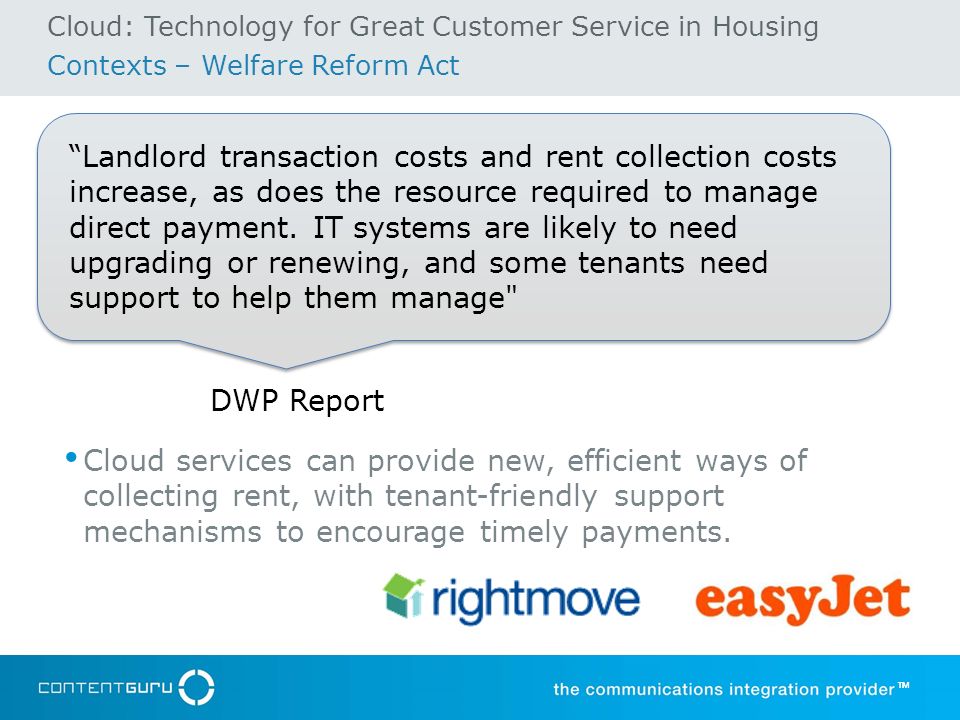 Cloud: Technology for Great Customer Service in Housing
Contexts – Welfare Reform Act

“Landlord transaction costs and rent collection costs increase, as does the resource required to manage direct payment. IT systems are likely to need upgrading or renewing, and some tenants need support to help them manage"

DWP Report

• Cloud services can provide new, efficient ways of collecting rent, with tenant-friendly support mechanisms to encourage timely payments.

rightmove
easyJet

CONTENTGURU
the communications integration provider™